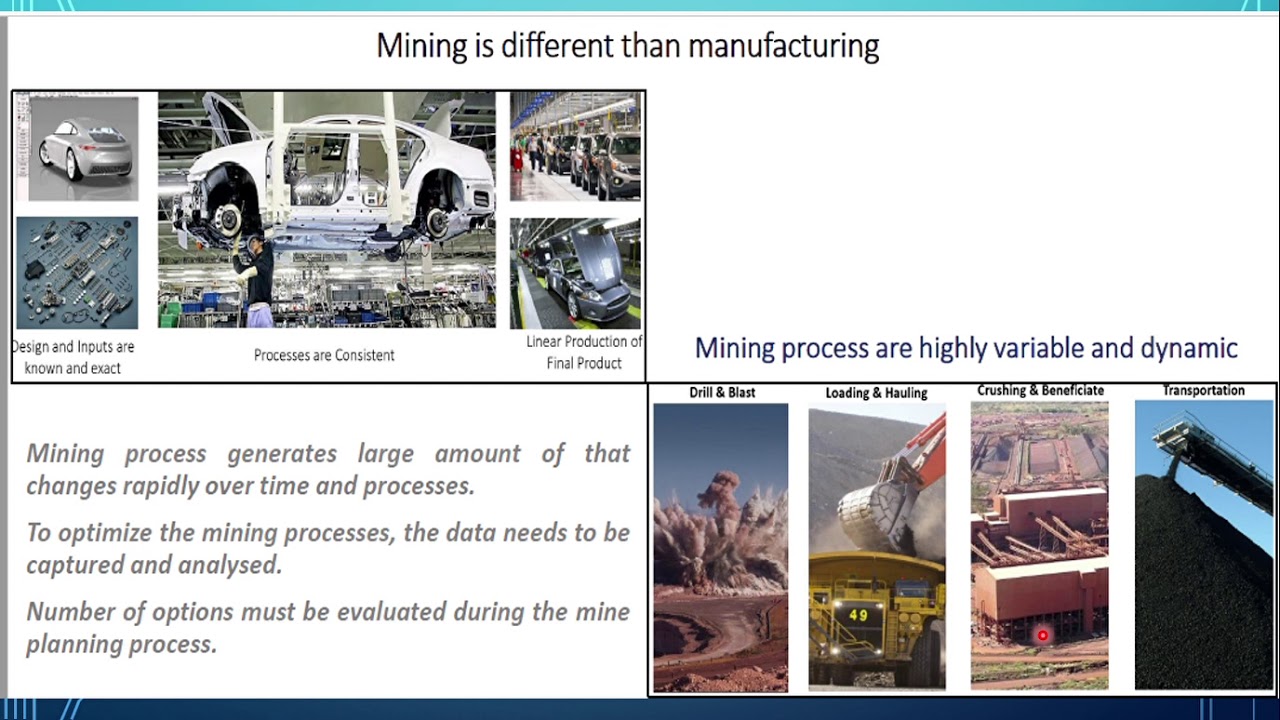 Mining is different than manufacturing

Design and Inputs are known and exact

Processes are Consistent

Linear Production of Final Product

Mining process are highly variable and dynamic

Drill & Blast

Loading & Hauling

Crushing & Beneficiate

Transportation

49

Mining process generates large amount of that changes rapidly over time and processes.

To optimize the mining processes, the data needs to be captured and analysed.

Number of options must be evaluated during the mine planning process.